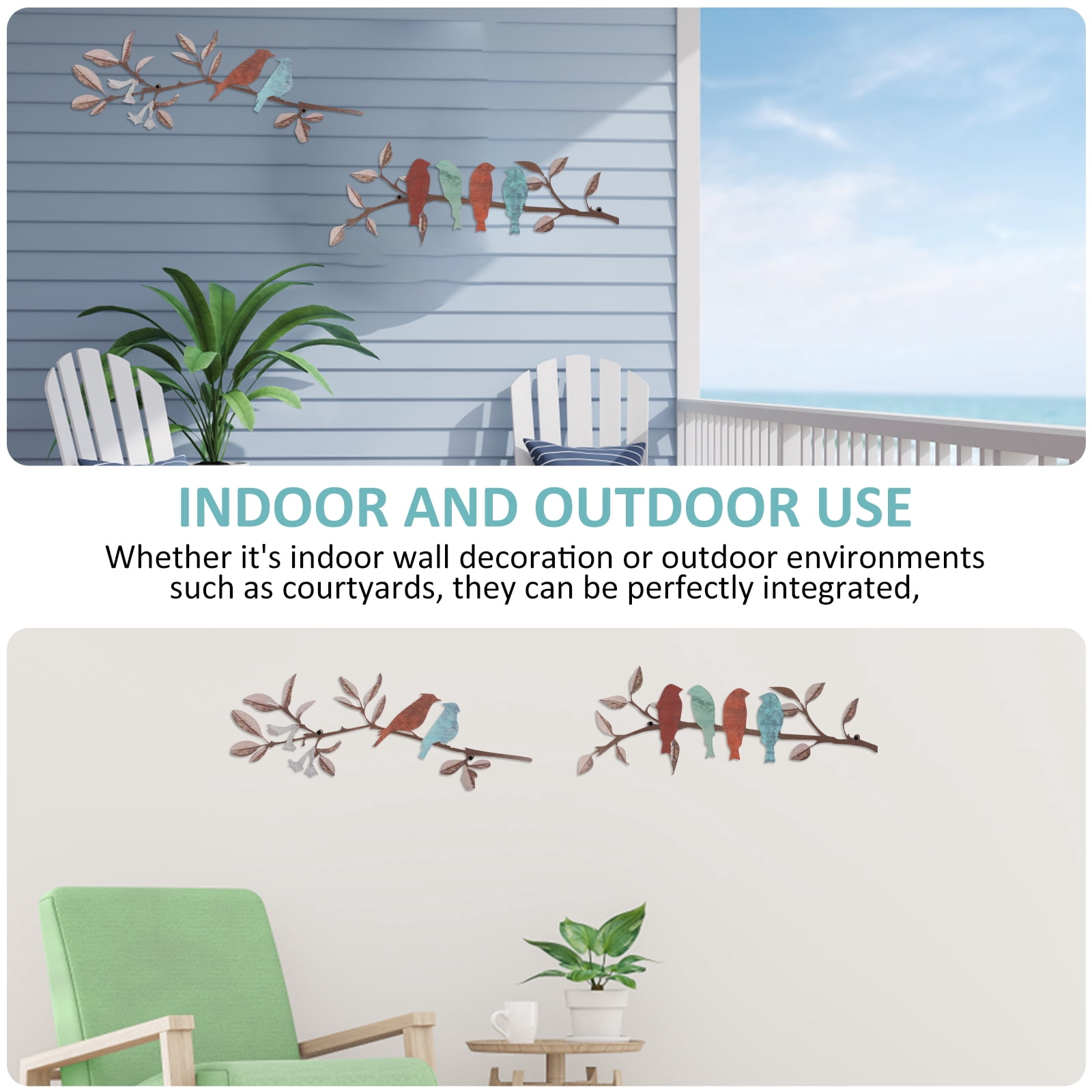 INDOOR AND OUTDOOR USE

Whether it's indoor wall decoration or outdoor environments such as courtyards, they can be perfectly integrated,